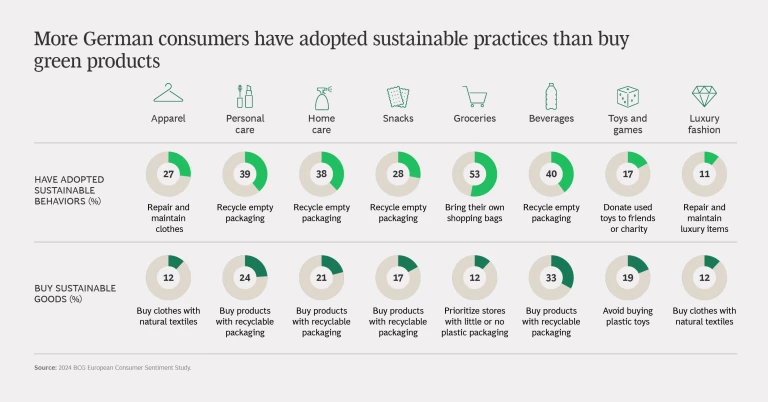 More German consumers have adopted sustainable practices than buy green products

| | Apparel | Personal care | Home care | Snacks | Groceries | Beverages | Toys and games | Luxury fashion |
|---|---|---|---|---|---|---|---|---|
| HAVE ADOPTED SUSTAINABLE BEHAVIORS (%) | 27 Repair and maintain clothes | 39 Recycle empty packaging | 38 Recycle empty packaging | 28 Recycle empty packaging | 53 Bring their own shopping bags | 40 Recycle empty packaging | 17 Donate used toys to friends or charity | 11 Repair and maintain luxury items |
| BUY SUSTAINABLE GOODS (%) | 12 Buy clothes with natural textiles | 24 Buy products with recyclable packaging | 21 Buy products with recyclable packaging | 17 Buy products with recyclable packaging | 12 Prioritize stores with little or no plastic packaging | 33 Buy products with recyclable packaging | 19 Avoid buying plastic toys | 12 Buy clothes with natural textiles |

Source: 2024 BCG European Consumer Sentiment Study.